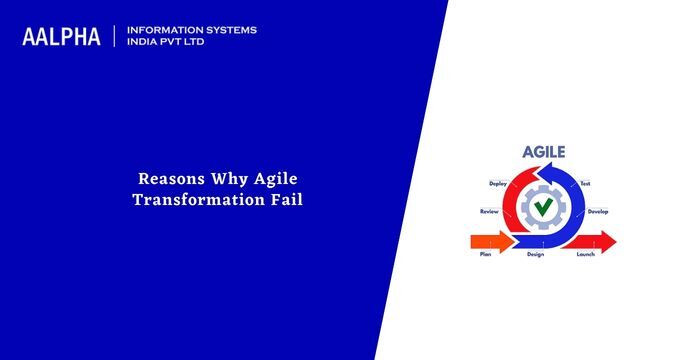 AALPHA | INFORMATION SYSTEMS INDIA PVT LTD

Reasons Why Agile Transformation Fail

AGILE

Deploy
Test
Review
Develop
Plan
Design
Launch